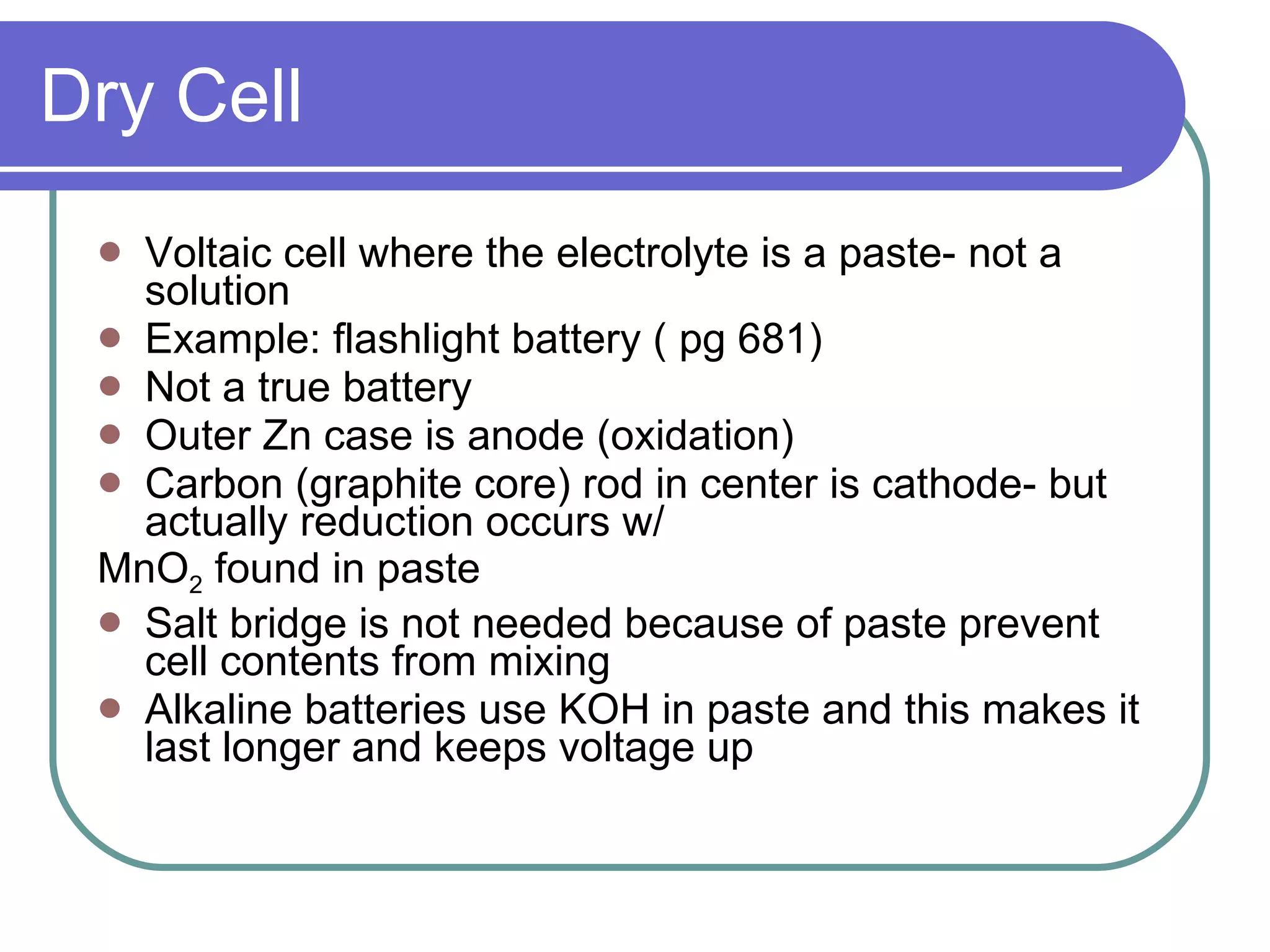 Dry Cell

- Voltaic cell where the electrolyte is a paste- not a solution
- Example: flashlight battery ( pg 681)
- Not a true battery
- Outer Zn case is anode (oxidation)
- Carbon (graphite core) rod in center is cathode- but actually reduction occurs w/

$MnO_2$ found in paste

- Salt bridge is not needed because of paste prevent cell contents from mixing
- Alkaline batteries use KOH in paste and this makes it last longer and keeps voltage up